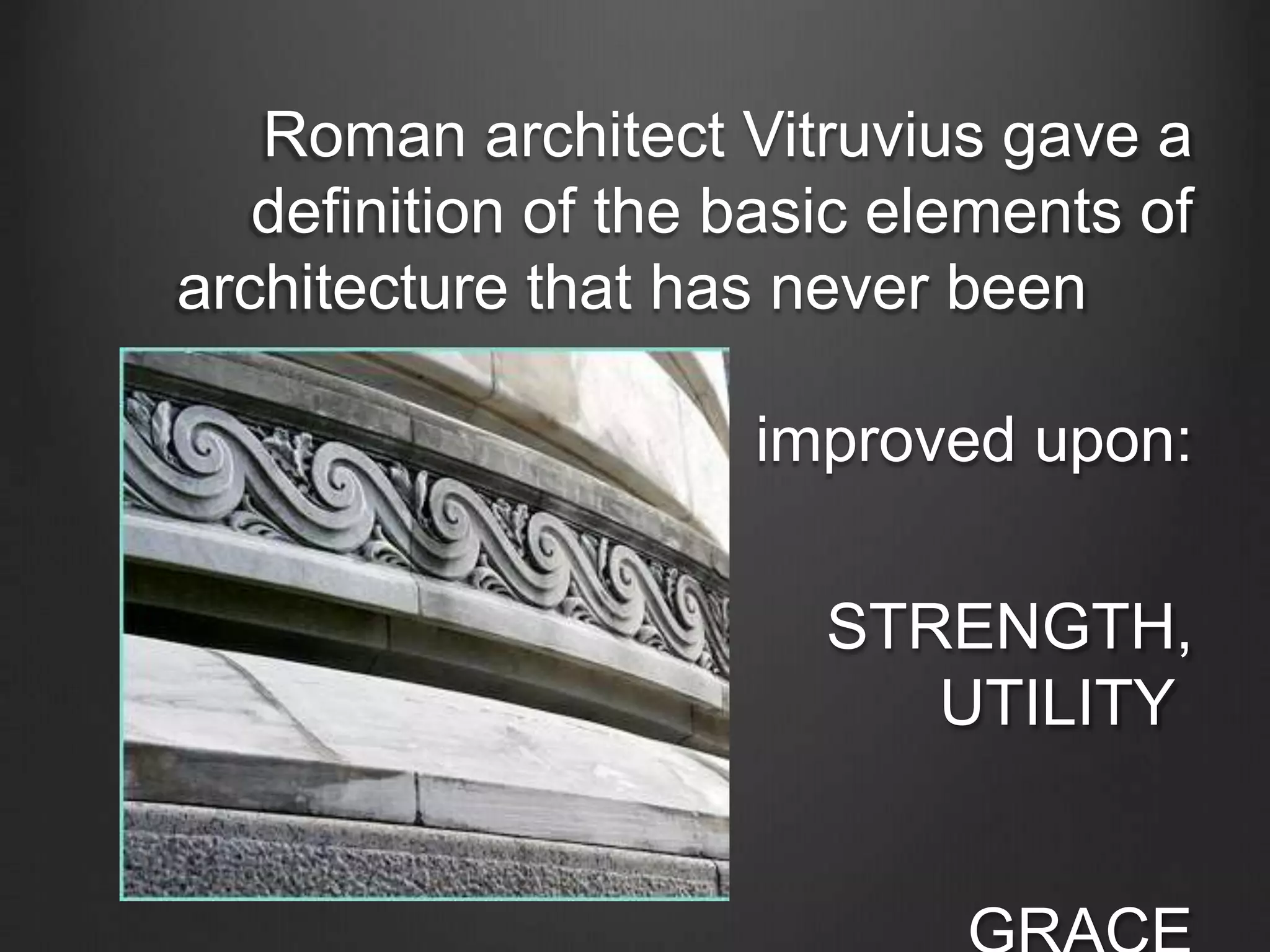 Roman architect Vitruvius gave a definition of the basic elements of architecture that has never been improved upon:

STRENGTH, UTILITY

GRACE